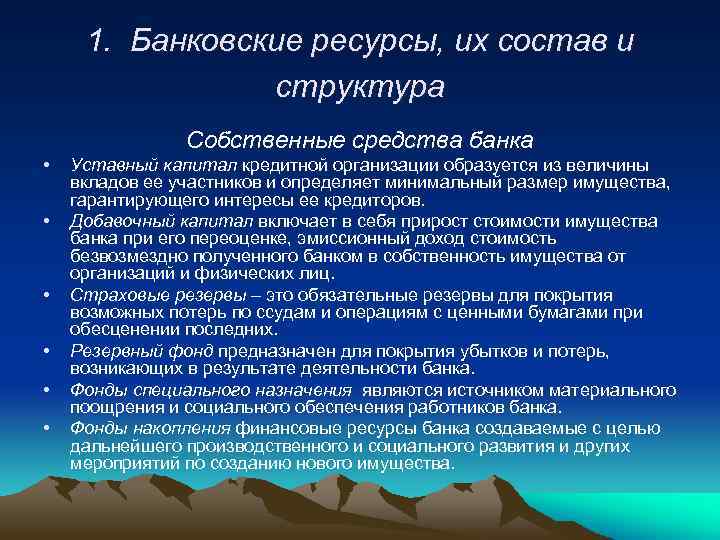 1. Банковские ресурсы, их состав и структура

Собственные средства банка

• Уставный капитал кредитной организации образуется из величины вкладов ее участников и определяет минимальный размер имущества, гарантирующего интересы ее кредиторов.
• Добавочный капитал включает в себя прирост стоимости имущества банка при его переоценке, эмиссионный доход стоимость безвозмездно полученного банком в собственность имущества от организаций и физических лиц.
• Страховые резервы – это обязательные резервы для покрытия возможных потерь по ссудам и операциям с ценными бумагами при обесценении последних.
• Резервный фонд предназначен для покрытия убытков и потерь, возникающих в результате деятельности банка.
• Фонды специального назначения являются источником материального поощрения и социального обеспечения работников банка.
• Фонды накопления финансовые ресурсы банка создаваемые с целью дальнейшего производственного и социального развития и других мероприятий по созданию нового имущества.